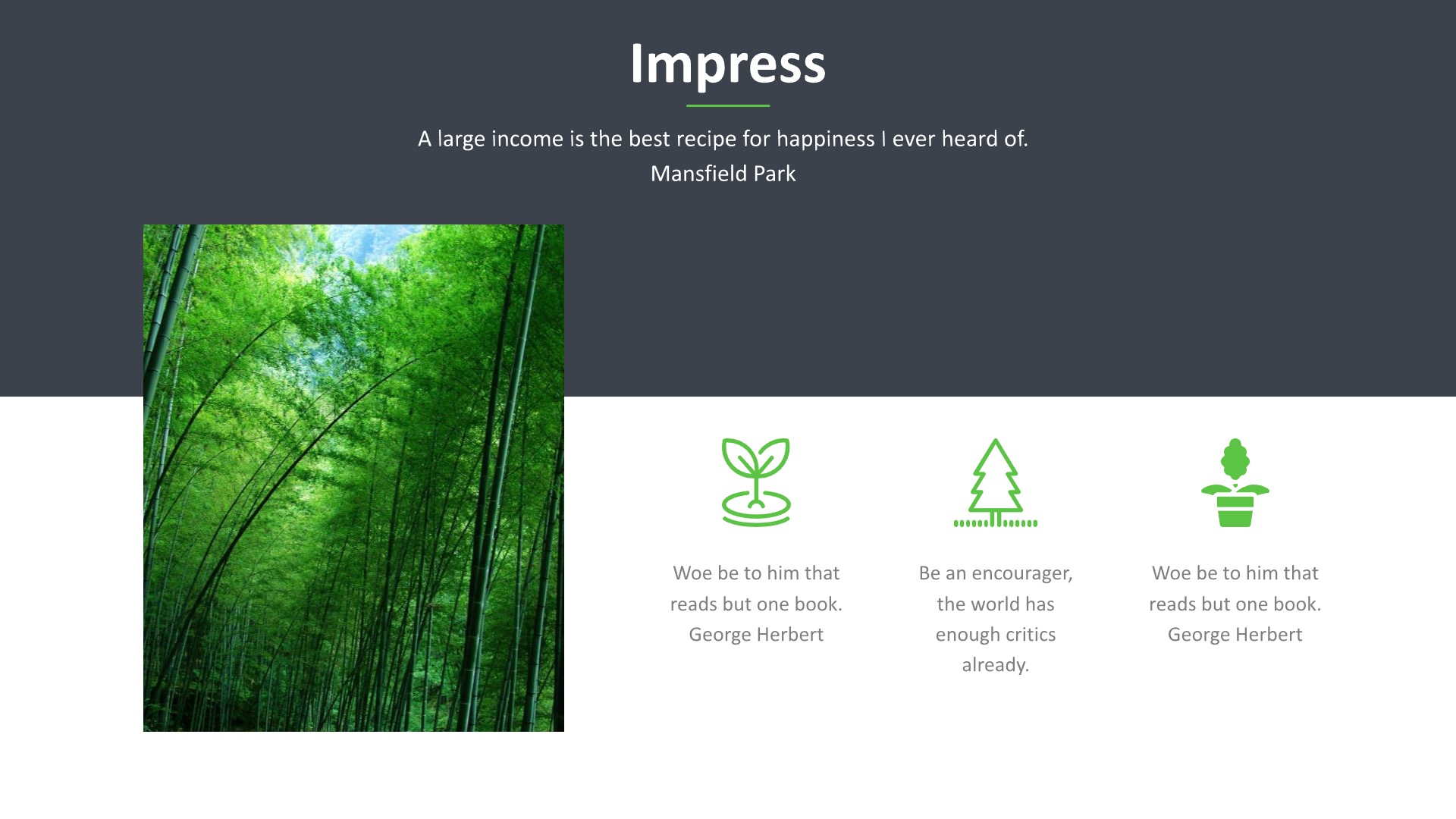 Impress

A large income is the best recipe for happiness I ever heard of.
Mansfield Park

Woe be to him that reads but one book.
George Herbert

Be an encourager, the world has enough critics already.

Woe be to him that reads but one book.
George Herbert